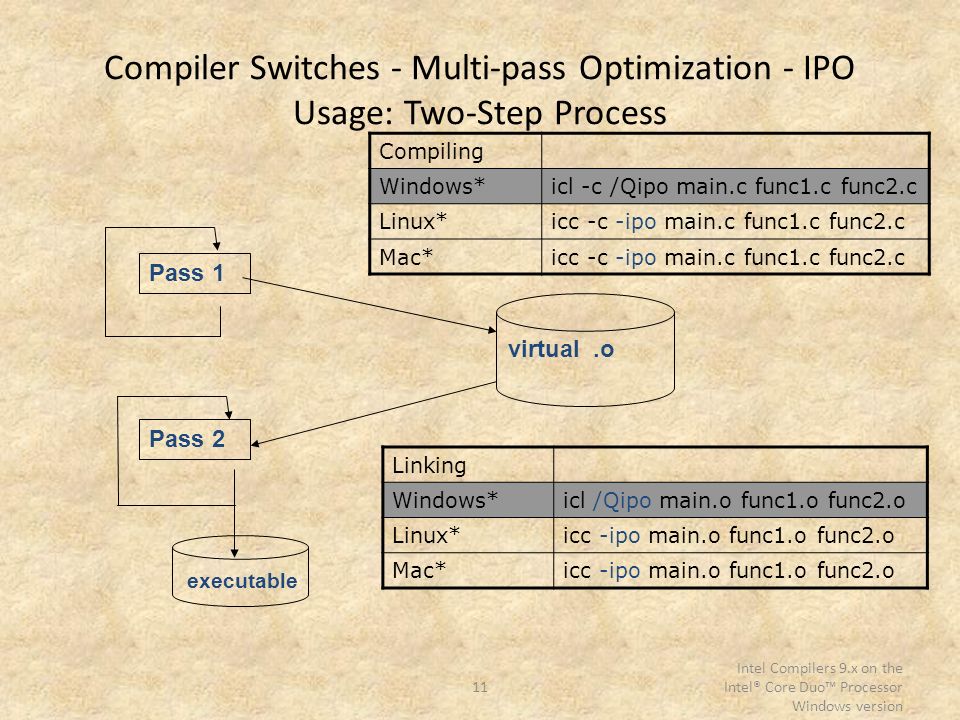 Compiler Switches - Multi-pass Optimization - IPO
Usage: Two-Step Process

| Compiling | |
|---|---|
| Windows* | icl -c /Qipo main.c func1.c func2.c |
| Linux* | icc -c -ipo main.c func1.c func2.c |
| Mac* | icc -c -ipo main.c func1.c func2.c |

Pass 1

virtual .o

Pass 2

executable

| Linking | |
|---|---|
| Windows* | icl /Qipo main.o func1.o func2.o |
| Linux* | icc -ipo main.o func1.o func2.o |
| Mac* | icc -ipo main.o func1.o func2.o |

11

Intel Compilers 9.x on the Intel® Core Duo™ Processor Windows version